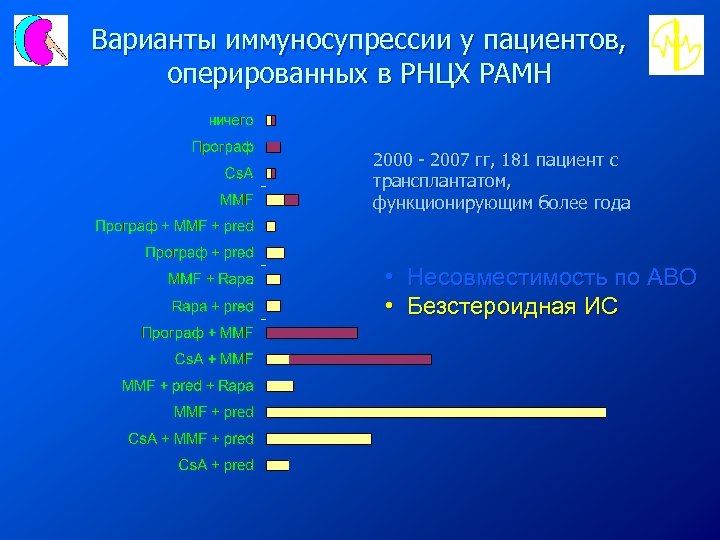 Варианты иммуносупрессии у пациентов, оперированных в РНЦХ РАМН

ничего
Програф
CsA
MMF
Програф + MMF + pred
Програф + pred
MMF + Rapa
Rapa + pred
Програф + MMF
CsA + MMF
MMF + pred + Rapa
MMF + pred
CsA + MMF + pred
CsA + pred

2000 - 2007 гг, 181 пациент с трансплантатом, функционирующим более года

• Несовместимость по АВО
• Безстероидная ИС